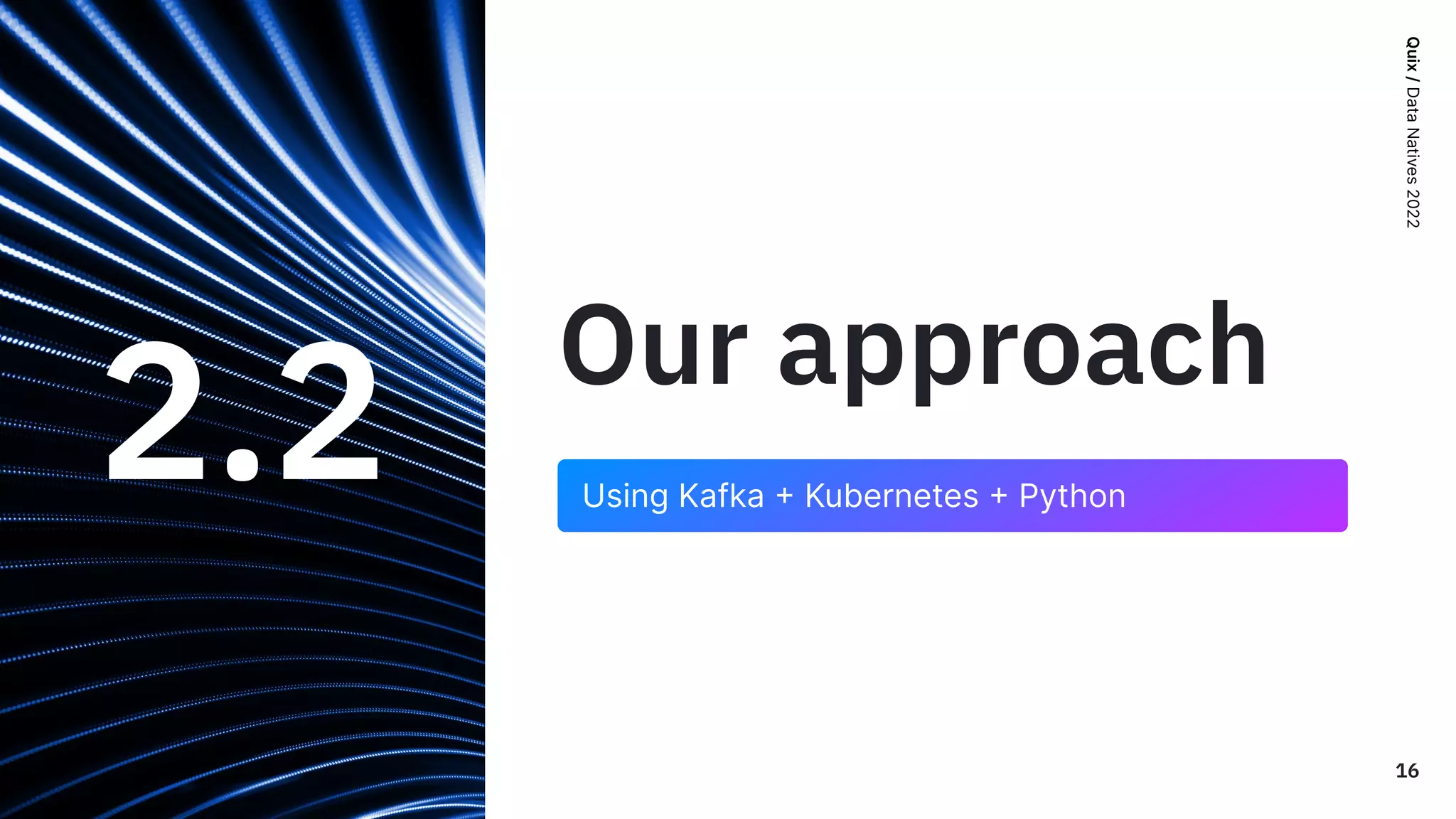 Quix / Data Natives 2022

2.2

Our approach

Using Kafka + Kubernetes + Python

16